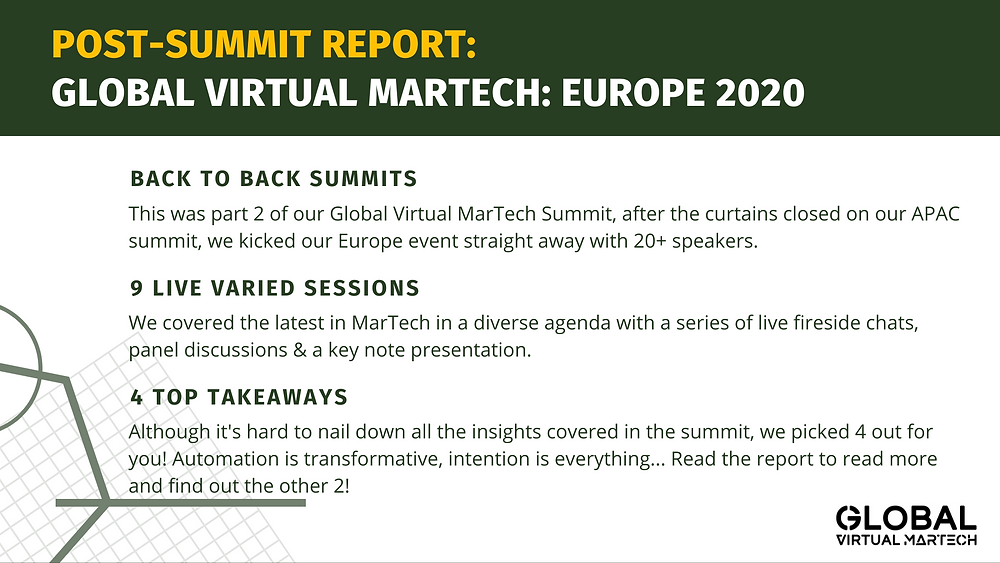 POST-SUMMIT REPORT:
GLOBAL VIRTUAL MARTECH: EUROPE 2020

BACK TO BACK SUMMITS

This was part 2 of our Global Virtual MarTech Summit, after the curtains closed on our APAC summit, we kicked our Europe event straight away with 20+ speakers.

9 LIVE VARIED SESSIONS

We covered the latest in MarTech in a diverse agenda with a series of live fireside chats, panel discussions & a key note presentation.

4 TOP TAKEAWAYS

Although it's hard to nail down all the insights covered in the summit, we picked 4 out for you! Automation is transformative, intention is everything... Read the report to read more and find out the other 2!

GLOBAL
VIRTUAL MARTECH